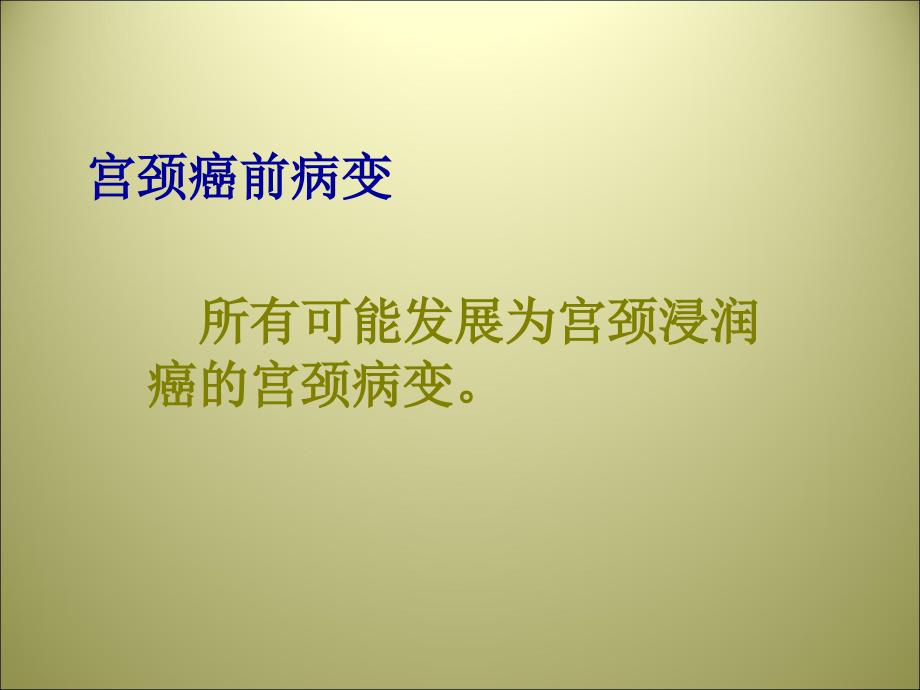 宫颈癌前病变

所有可能发展为宫颈浸润癌的宫颈病变。